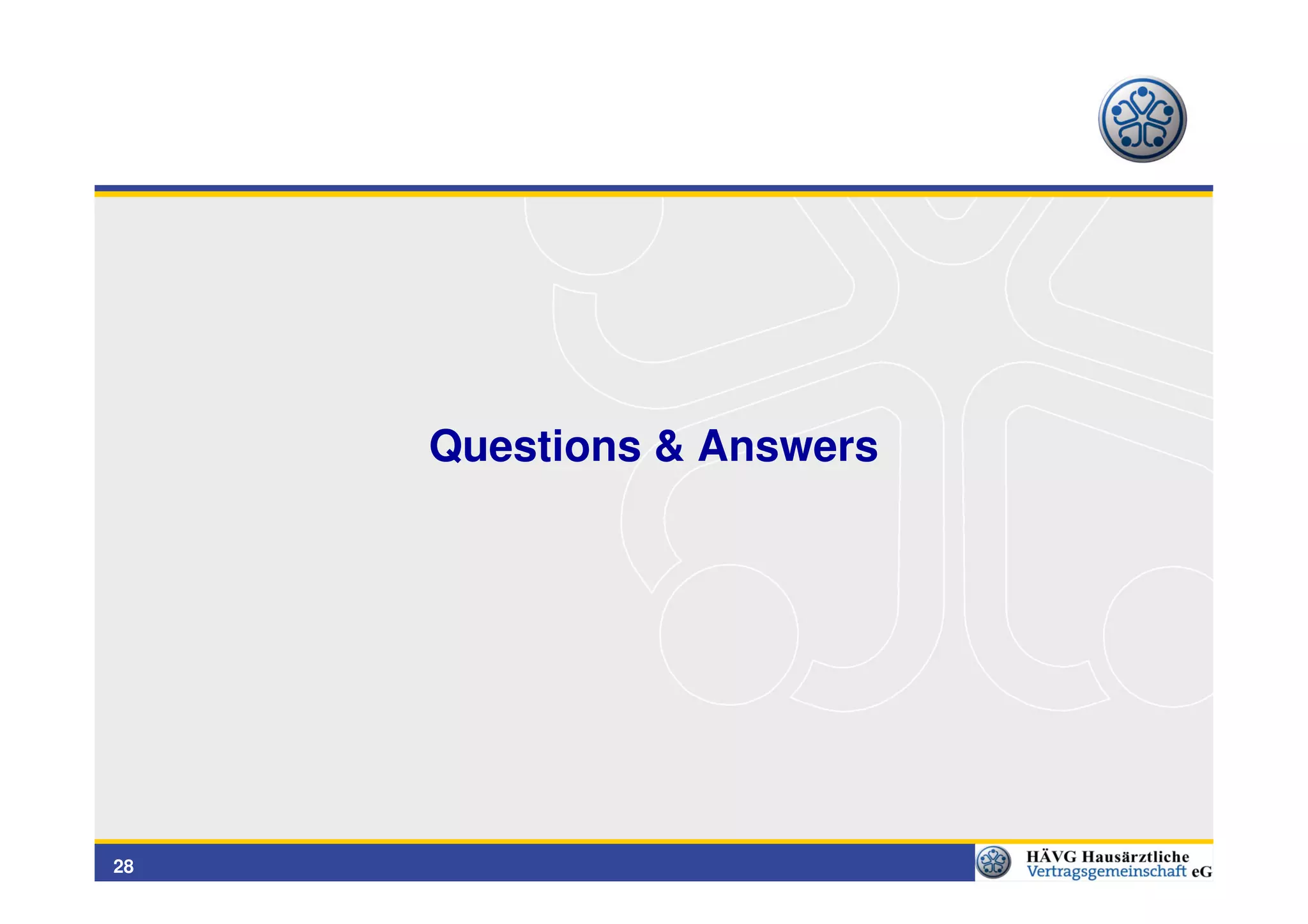 Questions & Answers

28

HÄVG Hausärztliche Vertragsgemeinschaft eG